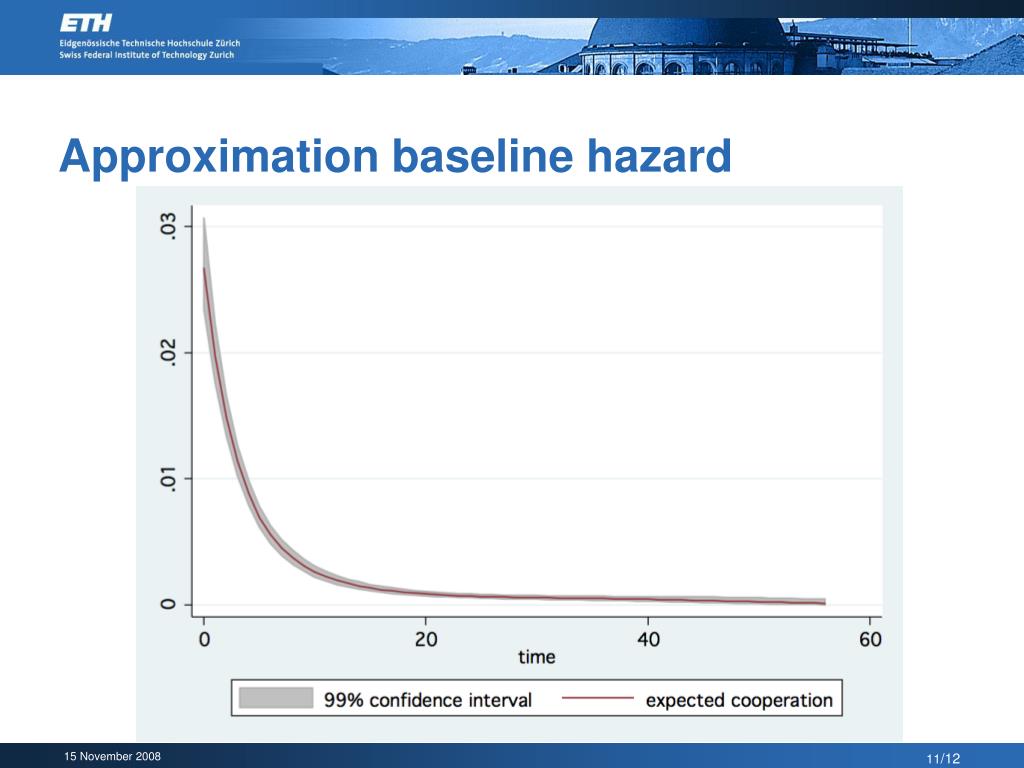 ETH
Eidgenössische Technische Hochschule Zürich
Swiss Federal Institute of Technology Zurich

Approximation baseline hazard

.03
.02
.01
0
0
20
40
60
time

99% confidence interval
expected cooperation

15 November 2008
11/12